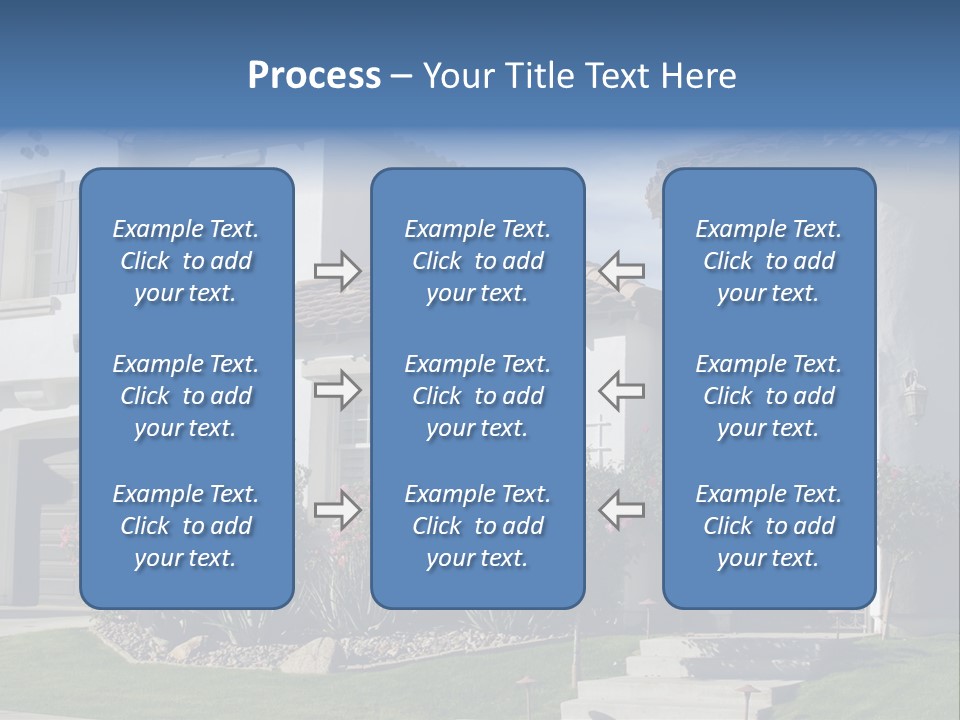 Process – Your Title Text Here

Example Text. Click to add your text.

Example Text. Click to add your text.

Example Text. Click to add your text.

Example Text. Click to add your text.

Example Text. Click to add your text.

Example Text. Click to add your text.

Example Text. Click to add your text.

Example Text. Click to add your text.

Example Text. Click to add your text.